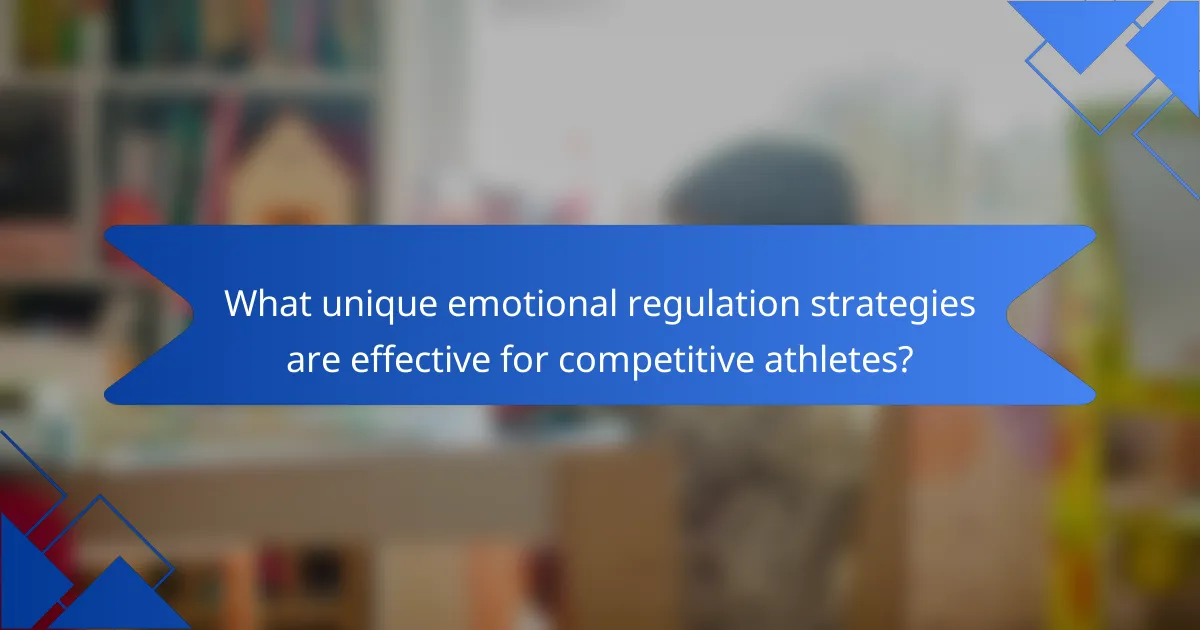 What unique emotional regulation strategies are effective for competitive athletes?